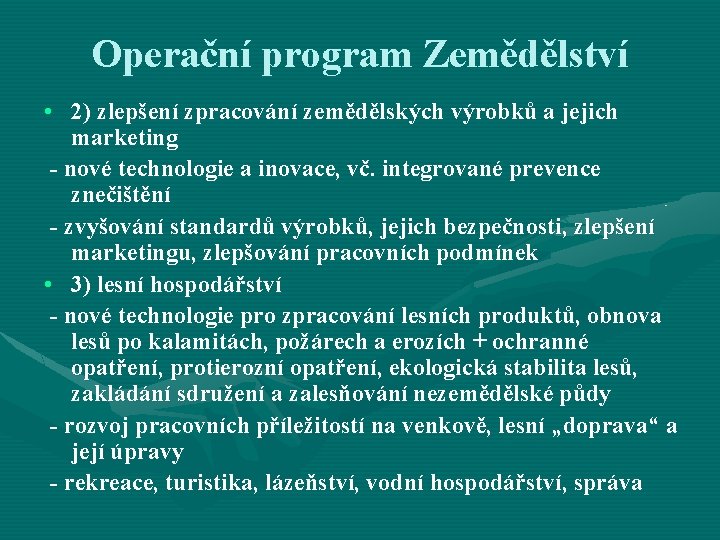 Operační program Zemědělství

• 2) zlepšení zpracování zemědělských výrobků a jejich marketing

- nové technologie a inovace, vč. integrované prevence znečištění

- zvyšování standardů výrobků, jejich bezpečnosti, zlepšení marketingu, zlepšování pracovních podmínek

• 3) lesní hospodářství

- nové technologie pro zpracování lesních produktů, obnova lesů po kalamitách, požárech a erozích + ochranné opatření, protierozní opatření, ekologická stabilita lesů, zakládání sdružení a zalesňování nezemědělské půdy

- rozvoj pracovních příležitostí na venkově, lesní „doprava“ a její úpravy

- rekreace, turistika, lázeňství, vodní hospodářství, správa